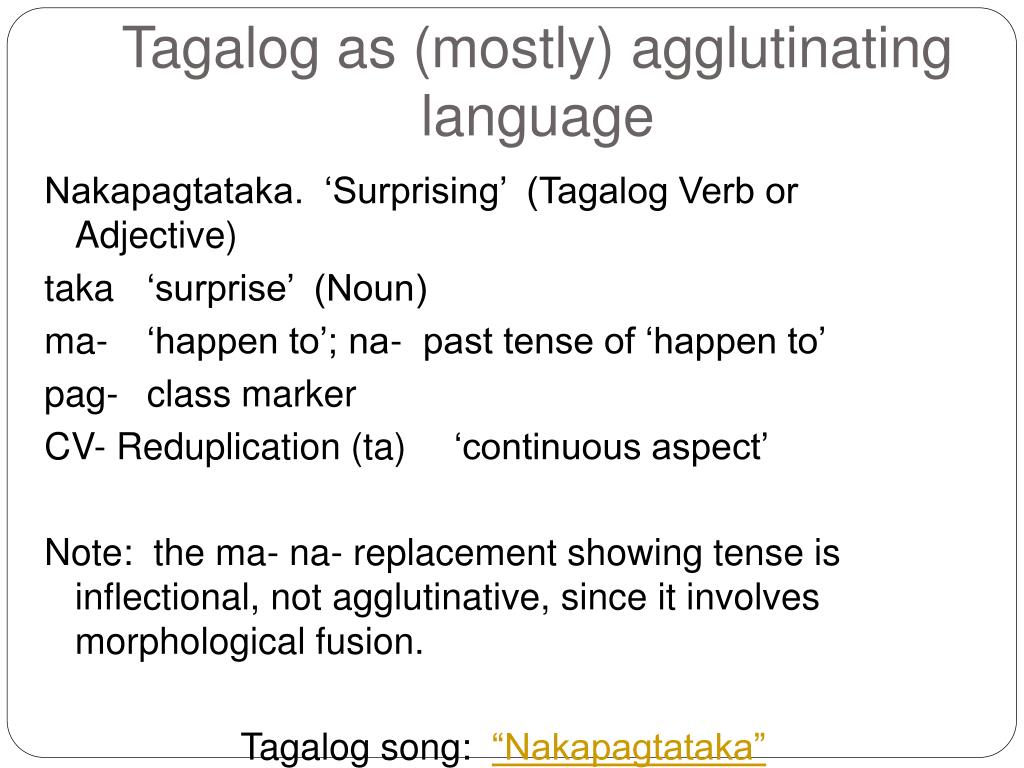 Tagalog as (mostly) agglutinating language

Nakapagtataka. ‘Surprising’ (Tagalog Verb or Adjective)

taka ‘surprise’ (Noun)

ma- ‘happen to’; na- past tense of ‘happen to’

pag- class marker

CV- Reduplication (ta) ‘continuous aspect’

Note: the ma- na- replacement showing tense is inflectional, not agglutinative, since it involves morphological fusion.

Tagalog song: “Nakapagtataka”